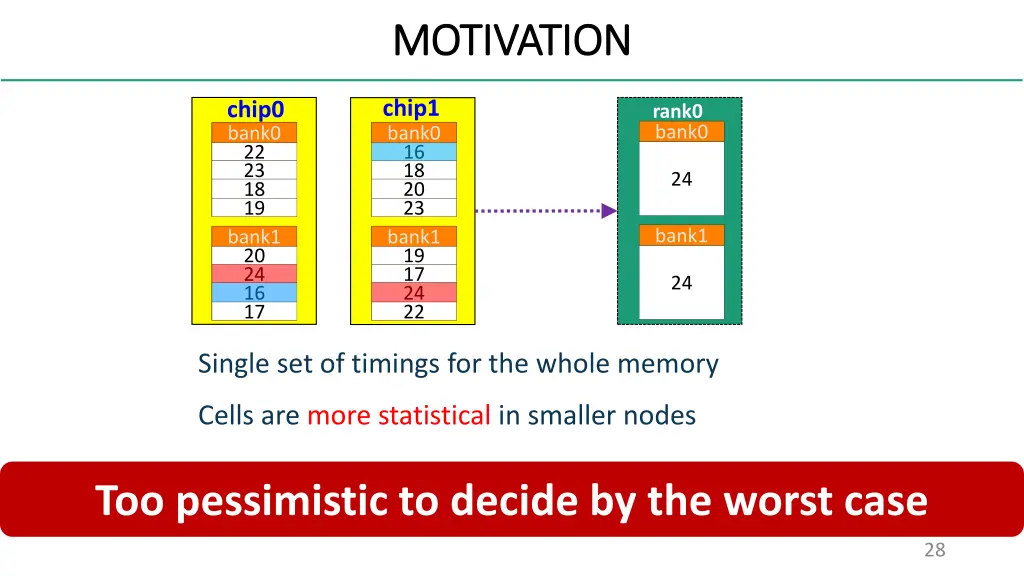 MOTIVATION

chip0
bank0
22
23
18
19
bank1
20
24
16
17

chip1
bank0
16
18
20
23
bank1
19
17
24
22

rank0
bank0
24
bank1
24

Single set of timings for the whole memory

Cells are more statistical in smaller nodes

Too pessimistic to decide by the worst case

28